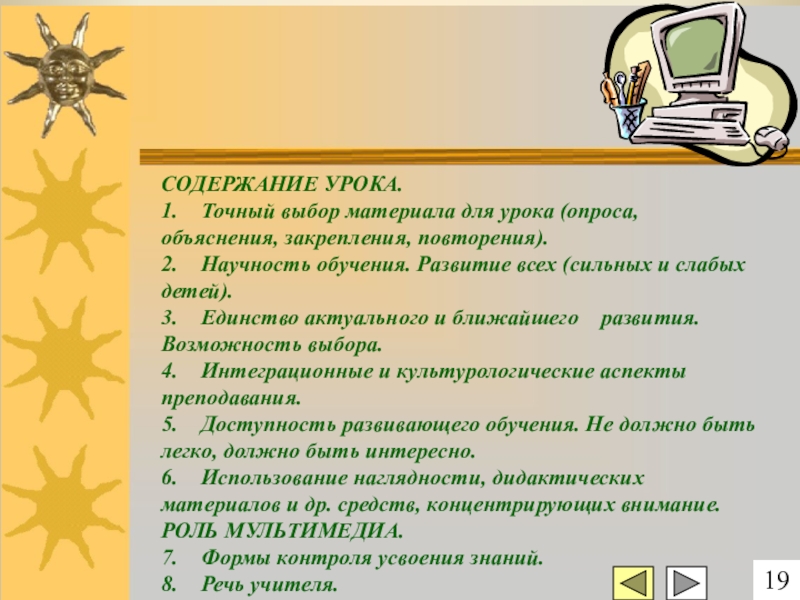 СОДЕРЖАНИЕ УРОКА.
1. Точный выбор материала для урока (опроса, объяснения, закрепления, повторения).
2. Научность обучения. Развитие всех (сильных и слабых детей).
3. Единство актуального и ближайшего развития. Возможность выбора.
4. Интеграционные и культурологические аспекты преподавания.
5. Доступность развивающего обучения. Не должно быть легко, должно быть интересно.
6. Использование наглядности, дидактических материалов и др. средств, концентрирующих внимание. РОЛЬ МУЛЬТИМЕДИА.
7. Формы контроля усвоения знаний.
8. Речь учителя.

19